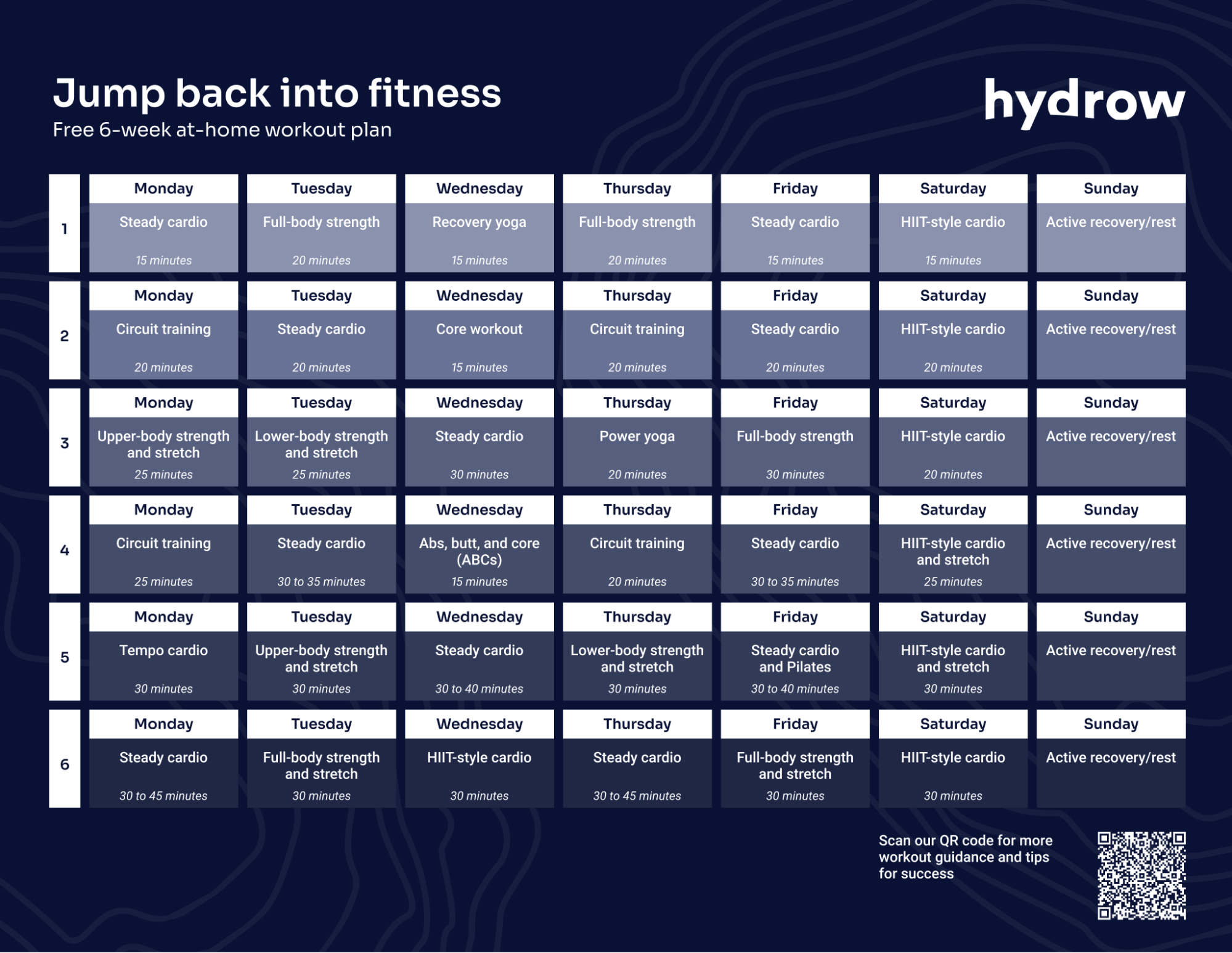 Jump back into fitness

Free 6-week at-home workout plan

hydrow

| | Monday | Tuesday | Wednesday | Thursday | Friday | Saturday | Sunday |
|---|---|---|---|---|---|---|---|
| 1 | Steady cardio 15 minutes | Full-body strength 20 minutes | Recovery yoga 15 minutes | Full-body strength 20 minutes | Steady cardio 15 minutes | HIIT-style cardio 15 minutes | Active recovery/rest |
| 2 | Circuit training 20 minutes | Steady cardio 20 minutes | Core workout 15 minutes | Circuit training 20 minutes | Steady cardio 20 minutes | HIIT-style cardio 20 minutes | Active recovery/rest |
| 3 | Upper-body strength and stretch 25 minutes | Lower-body strength and stretch 25 minutes | Steady cardio 30 minutes | Power yoga 20 minutes | Full-body strength 30 minutes | HIIT-style cardio 20 minutes | Active recovery/rest |
| 4 | Circuit training 25 minutes | Steady cardio 30 to 35 minutes | Abs, butt, and core (ABCs) 15 minutes | Circuit training 20 minutes | Steady cardio 30 to 35 minutes | HIIT-style cardio and stretch 25 minutes | Active recovery/rest |
| 5 | Tempo cardio 30 minutes | Upper-body strength and stretch 30 minutes | Steady cardio 30 to 40 minutes | Lower-body strength and stretch 30 minutes | Steady cardio and Pilates 30 to 40 minutes | HIIT-style cardio and stretch 30 minutes | Active recovery/rest |
| 6 | Steady cardio 30 to 45 minutes | Full-body strength and stretch 30 minutes | HIIT-style cardio 30 minutes | Steady cardio 30 to 45 minutes | Full-body strength and stretch 30 minutes | HIIT-style cardio 30 minutes | Active recovery/rest |

Scan our QR code for more workout guidance and tips for success